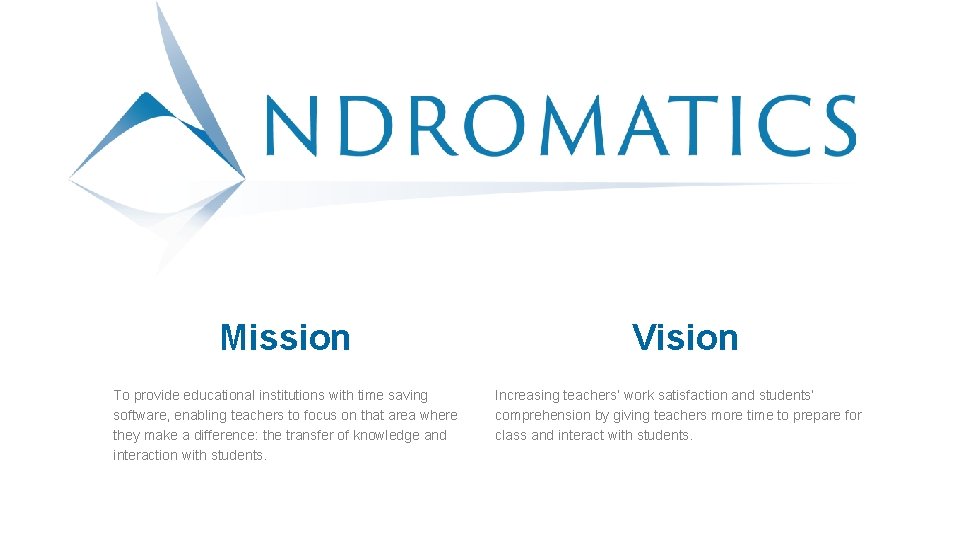 NDROMATICS

Mission

To provide educational institutions with time saving software, enabling teachers to focus on that area where they make a difference: the transfer of knowledge and interaction with students.

Vision

Increasing teachers' work satisfaction and students' comprehension by giving teachers more time to prepare for class and interact with students.